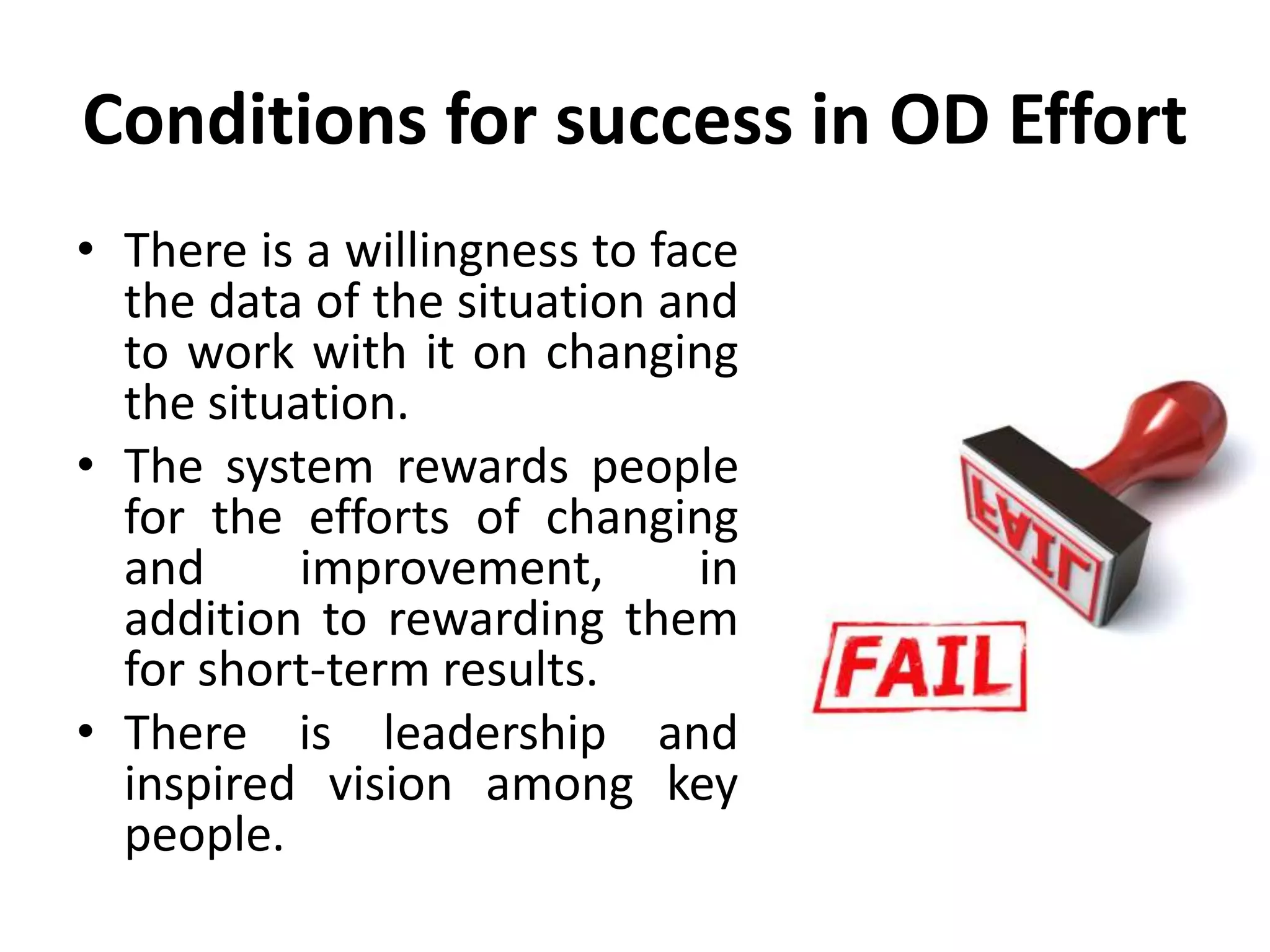 Conditions for success in OD Effort

• There is a willingness to face the data of the situation and to work with it on changing the situation.
• The system rewards people for the efforts of changing and improvement, in addition to rewarding them for short-term results.
• There is leadership and inspired vision among key people.

FAIL

FAIL